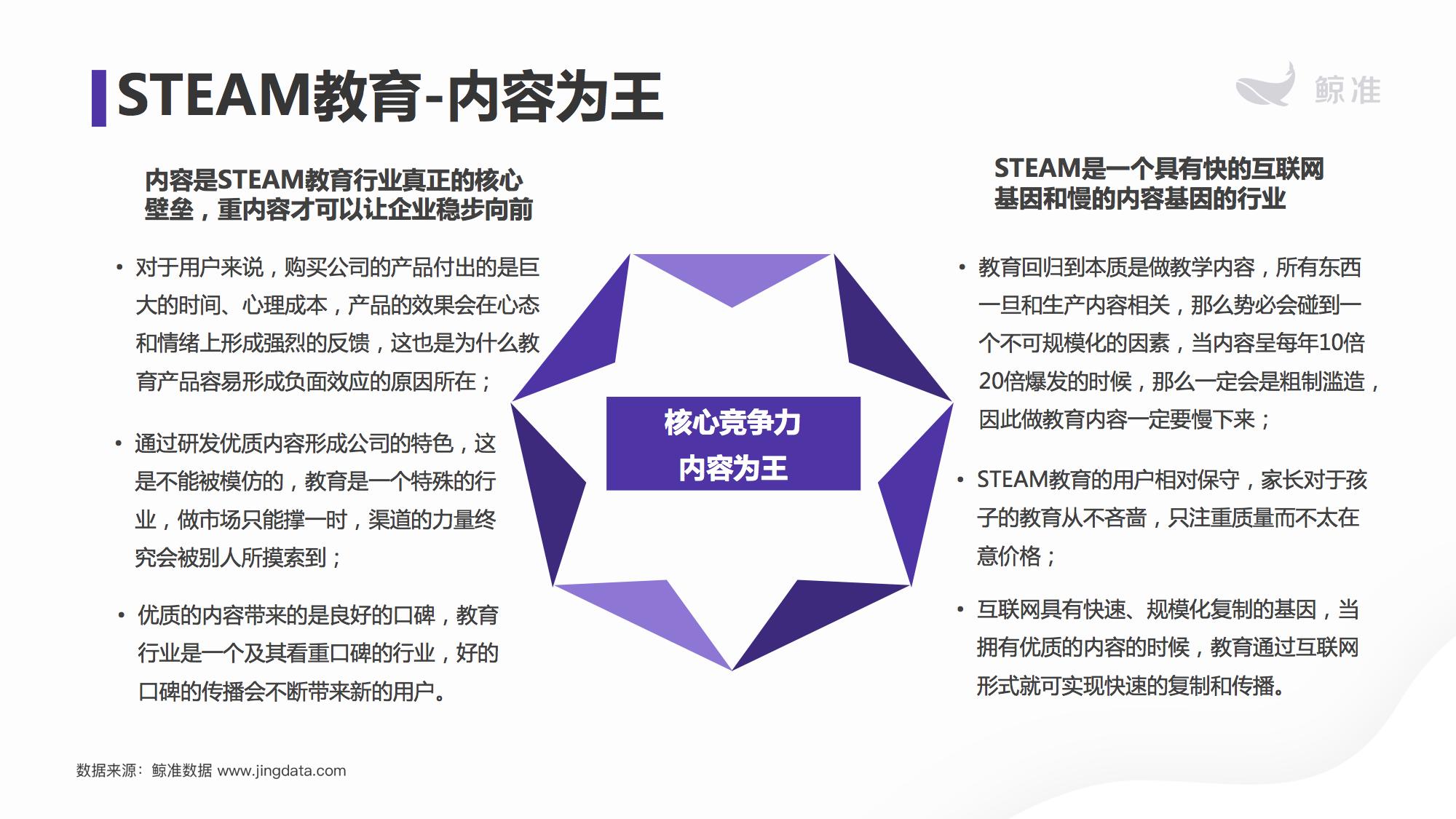 STEAM教育-内容为王

鲸准

内容是STEAM教育行业真正的核心壁垒，重内容才可以让企业稳步向前

• 对于用户来说，购买公司的产品付出的是巨大的时间、心理成本，产品的效果会在心态和情绪上形成强烈的反馈，这也是为什么教育产品容易形成负面效应的原因所在；

• 通过研发优质内容形成公司的特色，这是不能被模仿的，教育是一个特殊的行业，做市场只能撑一时，渠道的力量终究会被别人所摸索到；

• 优质的内容带来的是良好的口碑，教育行业是一个及其看重口碑的行业，好的口碑的传播会不断带来新的用户。

核心竞争力
内容为王

STEAM是一个具有快的互联网基因和慢的内容基因的行业

• 教育回归到本质是做教学内容，所有东西一旦和生产内容相关，那么势必会碰到一个不可规模化的因素，当内容呈每年10倍20倍爆发的时候，那么一定会是粗制滥造，因此做教育内容一定要慢下来；

• STEAM教育的用户相对保守，家长对于孩子的教育从不吝啬，只注重质量而不太在意价格；

• 互联网具有快速、规模化复制的基因，当拥有优质的内容的时候，教育通过互联网形式就可实现快速的复制和传播。

数据来源：鲸准数据 www.jingdata.com